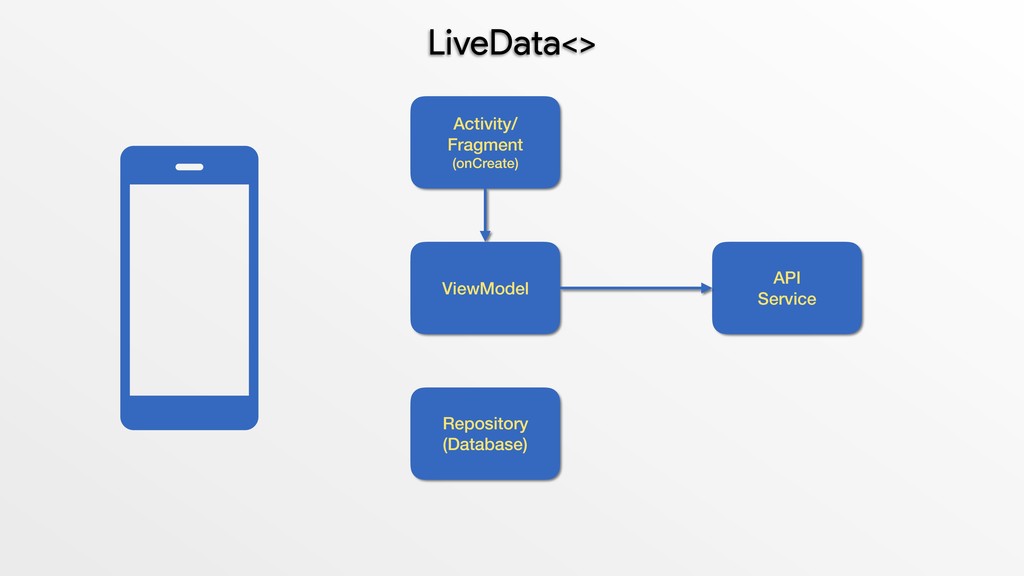 LiveData<>

Activity/ Fragment (onCreate)

ViewModel

API Service

Repository (Database)